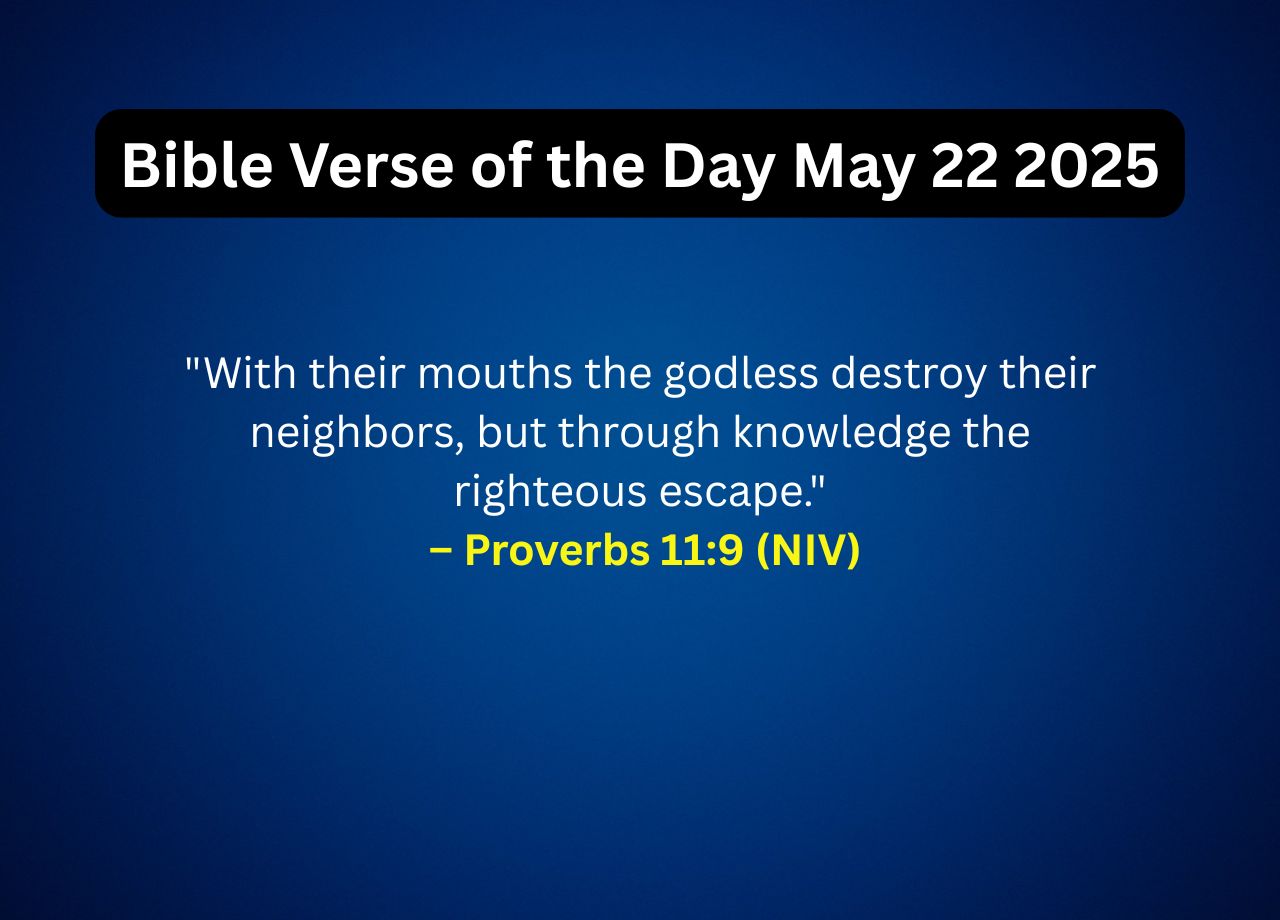 Bible Verse of the Day May 22 2025

"With their mouths the godless destroy their neighbors, but through knowledge the righteous escape."
– Proverbs 11:9 (NIV)